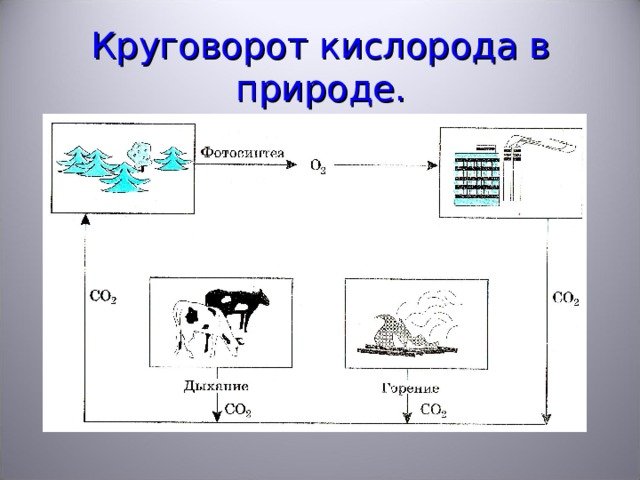 Круговорот кислорода в природе.

Фотосинтез

$O_2$

$CO_2$

$CO_2$

Дыхание

$CO_2$

Горение

$CO_2$